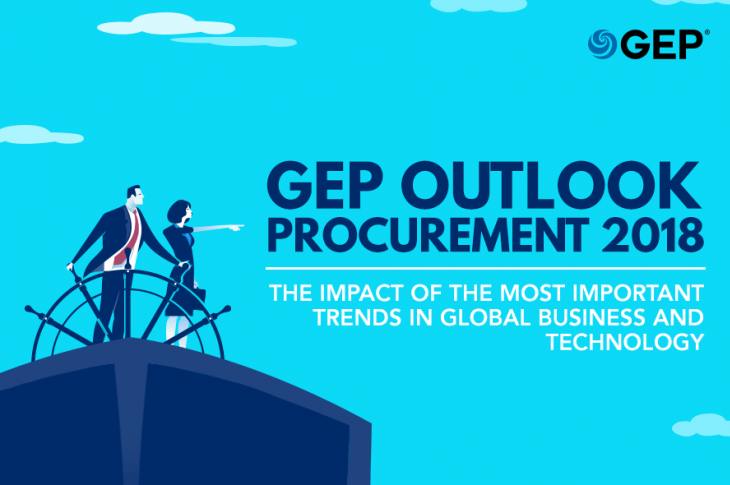 GEP®

GEP OUTLOOK
PROCUREMENT 2018

THE IMPACT OF THE MOST IMPORTANT TRENDS IN GLOBAL BUSINESS AND TECHNOLOGY